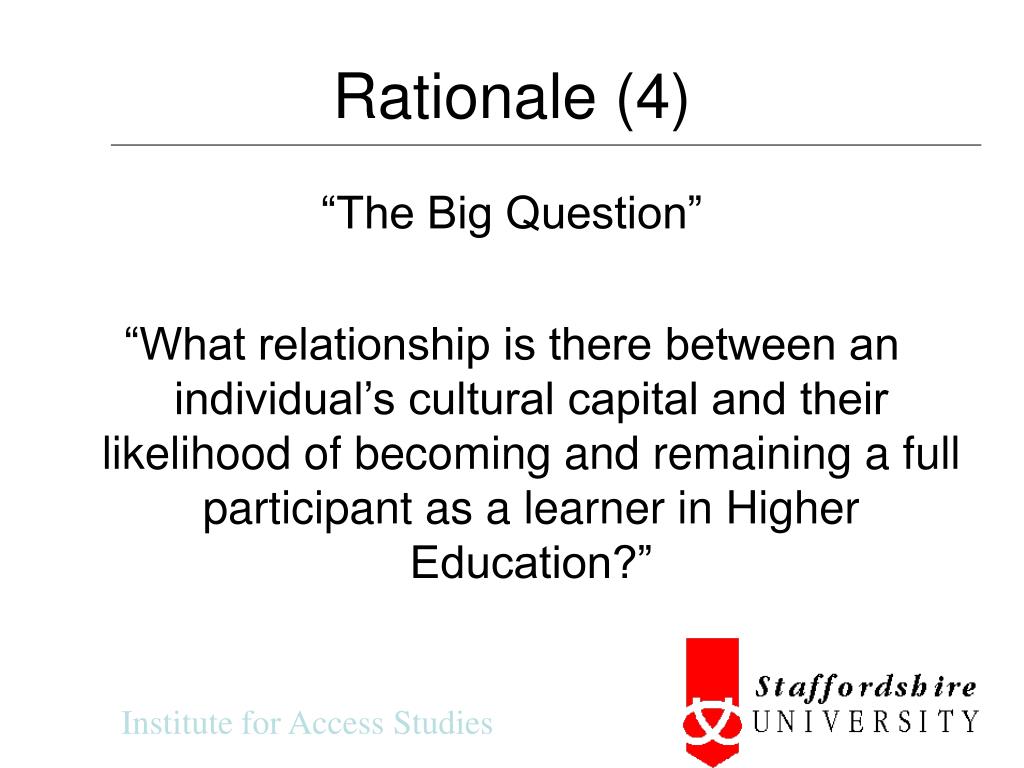 Rationale (4)

“The Big Question”

“What relationship is there between an individual’s cultural capital and their likelihood of becoming and remaining a full participant as a learner in Higher Education?”

Institute for Access Studies

Staffordshire UNIVERSITY